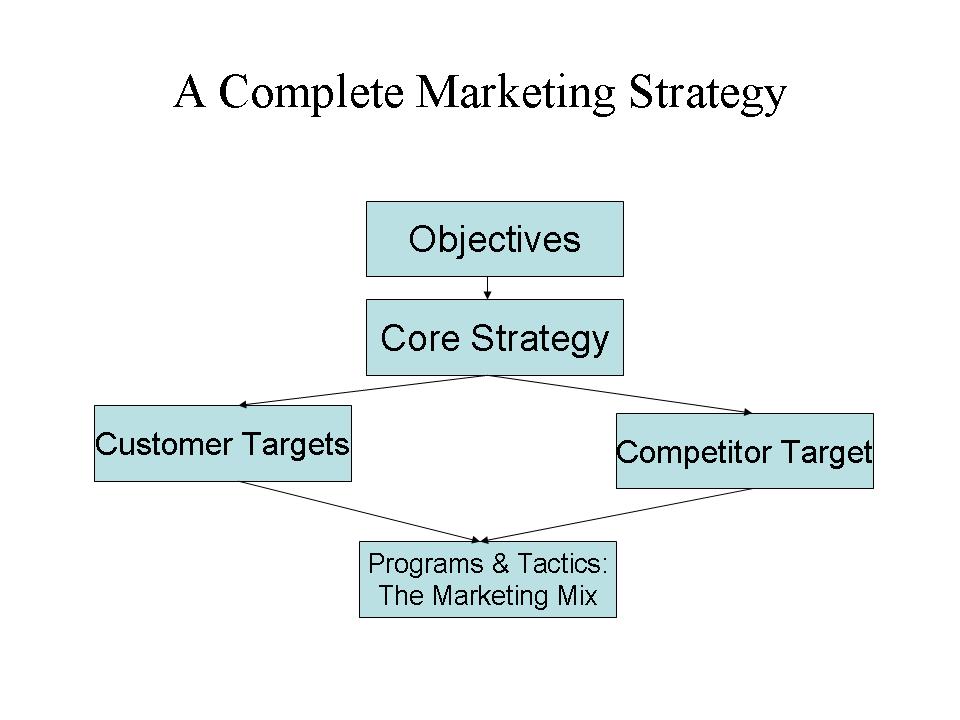 A Complete Marketing Strategy

Objectives

Core Strategy

Customer Targets

Competitor Target

Programs & Tactics:
The Marketing Mix